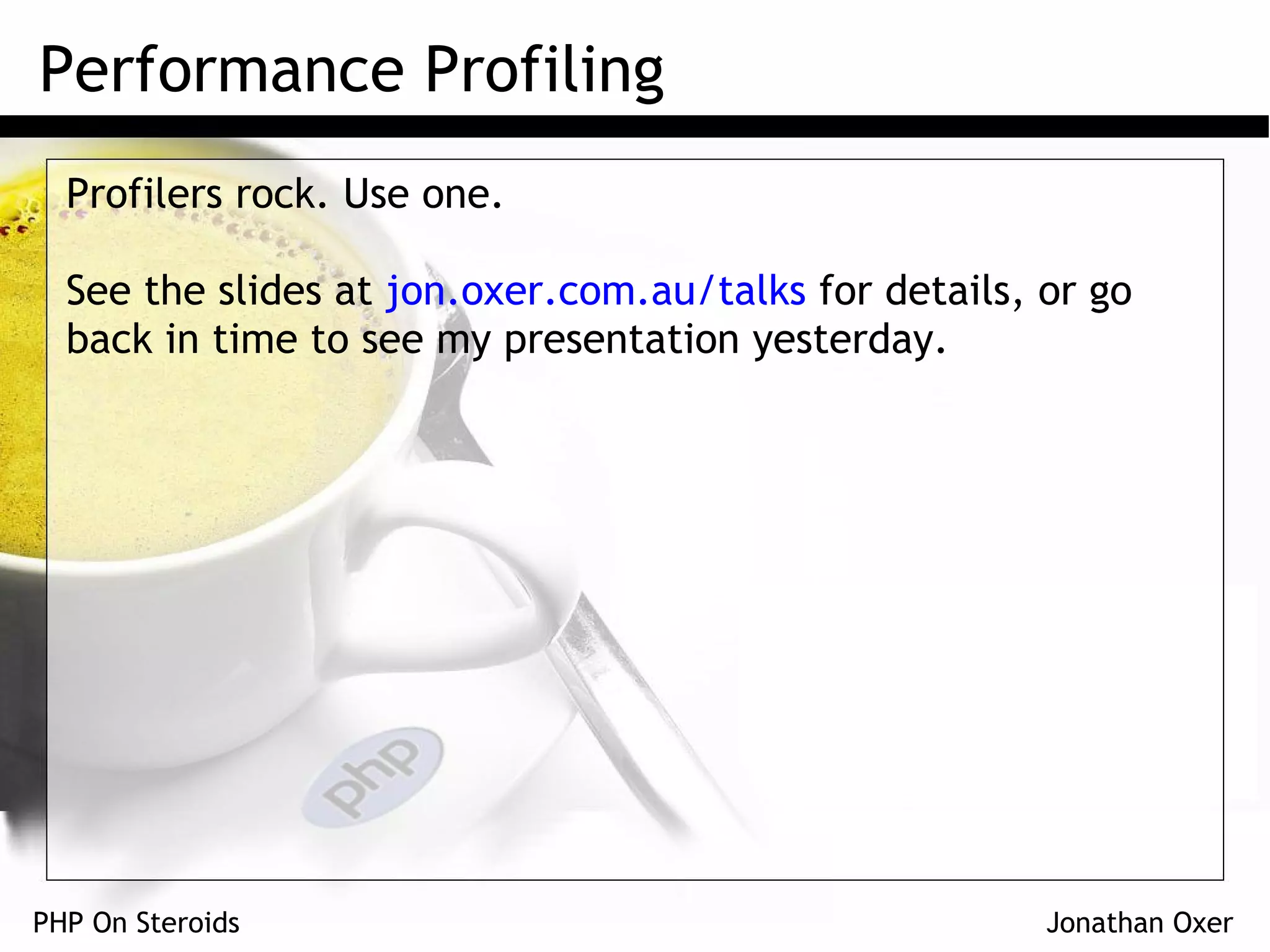 Performance Profiling

Profilers rock. Use one.

See the slides at jon.oxer.com.au/talks for details, or go back in time to see my presentation yesterday.

php

PHP On Steroids

Jonathan Oxer